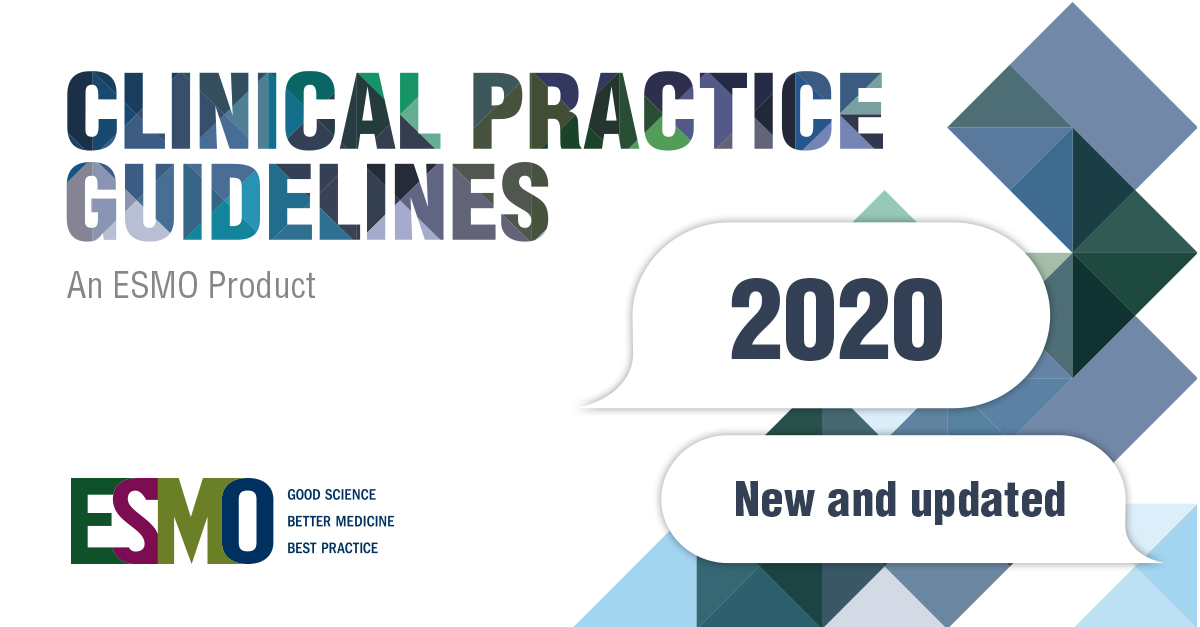 CLINICAL PRACTICE GUIDELINES

An ESMO Product

2020

New and updated

ESMO

GOOD SCIENCE
BETTER MEDICINE
BEST PRACTICE